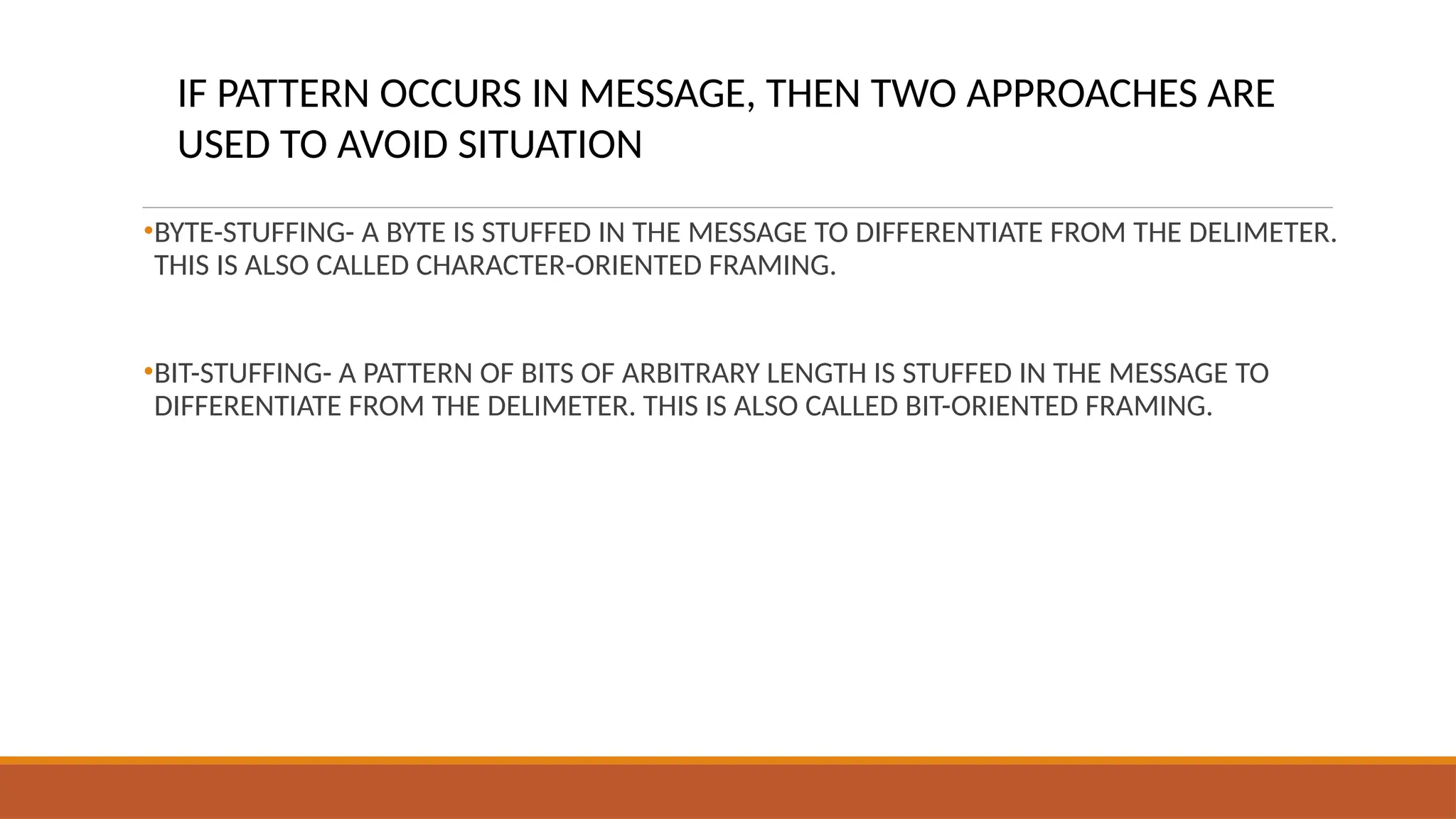 IF PATTERN OCCURS IN MESSAGE, THEN TWO APPROACHES ARE USED TO AVOID SITUATION

•BYTE-STUFFING- A BYTE IS STUFFED IN THE MESSAGE TO DIFFERENTIATE FROM THE DELIMETER. THIS IS ALSO CALLED CHARACTER-ORIENTED FRAMING.

•BIT-STUFFING- A PATTERN OF BITS OF ARBITRARY LENGTH IS STUFFED IN THE MESSAGE TO DIFFERENTIATE FROM THE DELIMETER. THIS IS ALSO CALLED BIT-ORIENTED FRAMING.